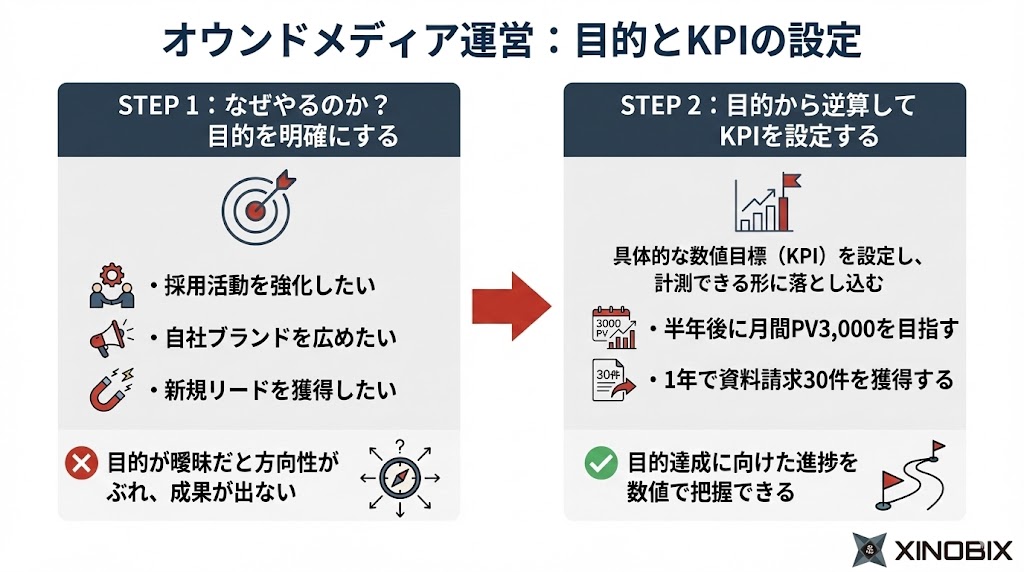 オウンドメディア運営：目的とKPIの設定

STEP 1：なぜやるのか？
目的を明確にする

・採用活動を強化したい
・自社ブランドを広めたい
・新規リードを獲得したい

目的が曖昧だと方向性がぶれ、成果が出ない

?

STEP 2：目的から逆算して
KPIを設定する

具体的な数値目標（KPI）を設定し、計測できる形に落とし込む

3000 PV
・半年後に月間PV3,000を目指す

30件
・1年で資料請求30件を獲得する

目的達成に向けた進捗を数値で把握できる

XINOBIX